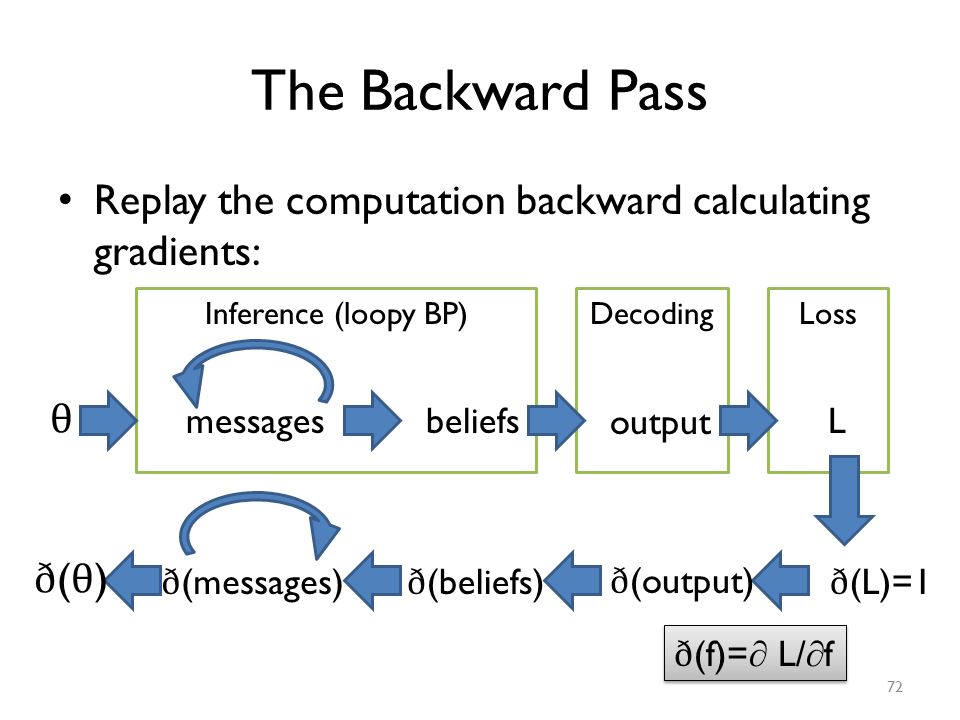 The Backward Pass

• Replay the computation backward calculating gradients:

Inference (loopy BP)

Decoding

Loss

θ

messages

beliefs

output

L

ð(θ)

ð(messages)

ð(beliefs)

ð(output)

ð(L)=1

ð(f)=∂ L/∂f

72